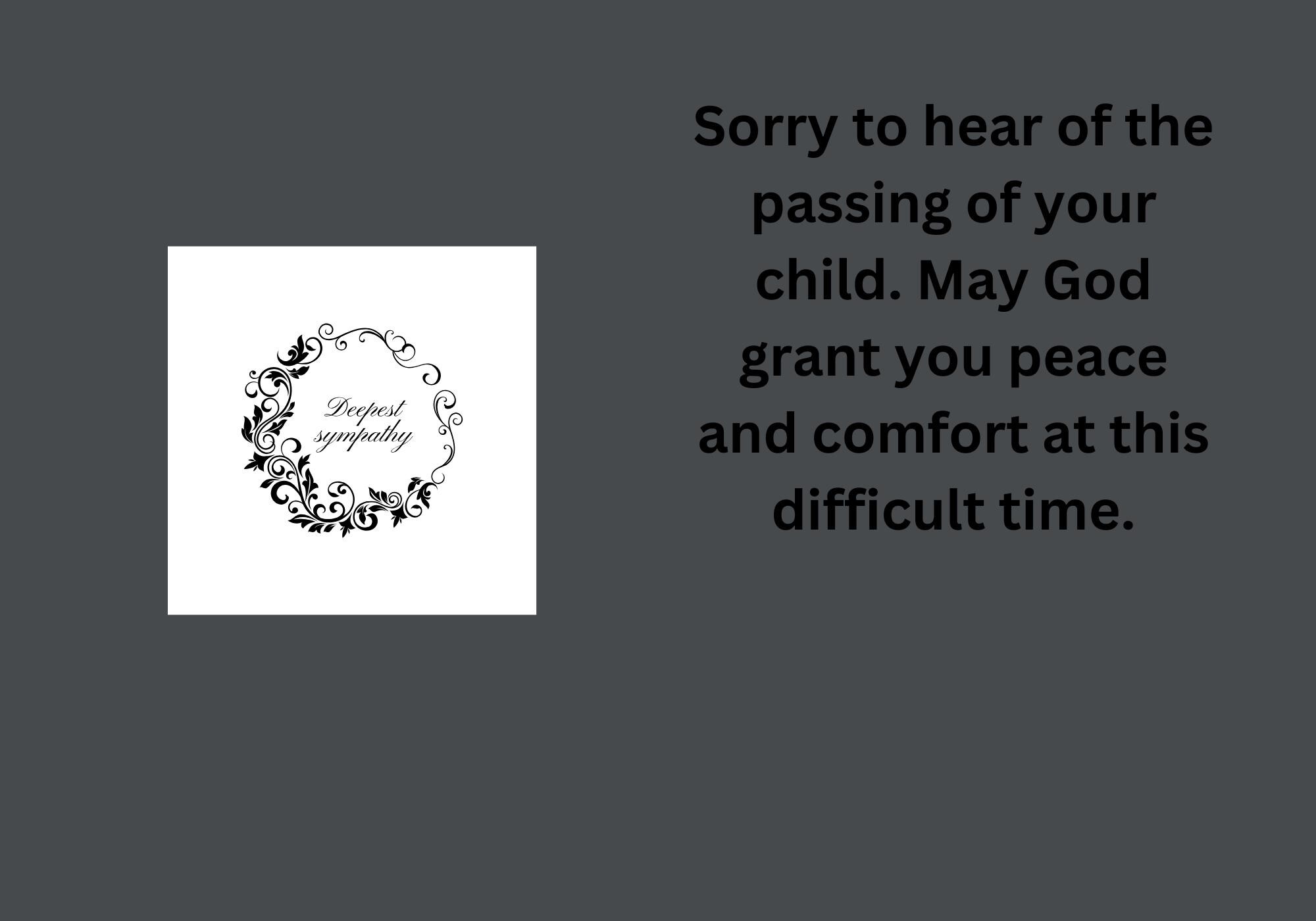 Deepest sympathy

Sorry to hear of the passing of your child. May God grant you peace and comfort at this difficult time.